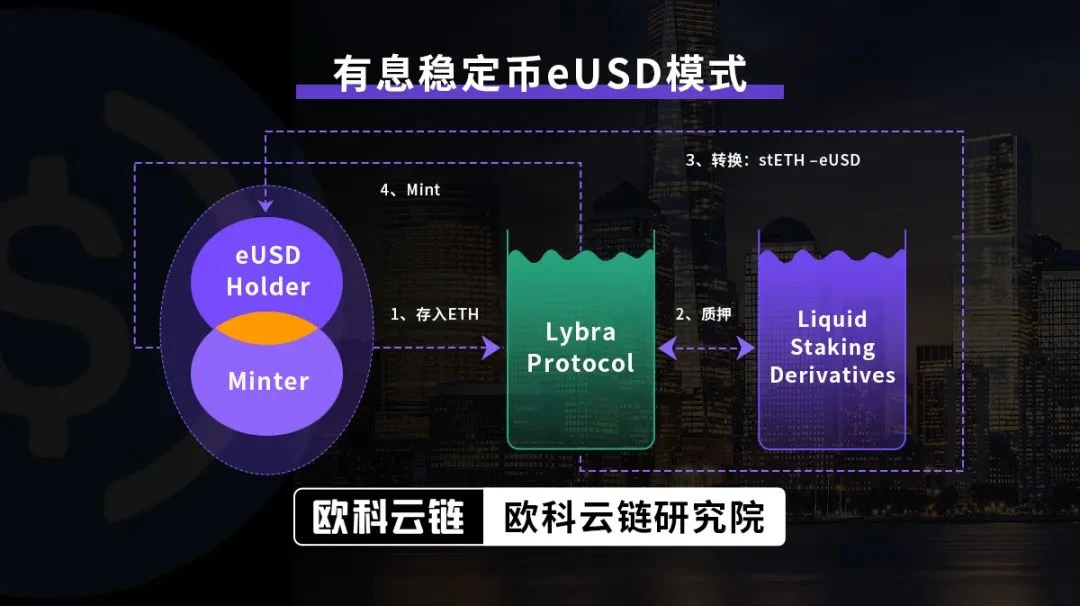 有息稳定币eUSD模式

3、转换：stETH –eUSD

4、Mint

eUSD Holder

Minter

1、存入ETH

Lybra Protocol

2、质押

Liquid Staking Derivatives

欧科云链 欧科云链研究院